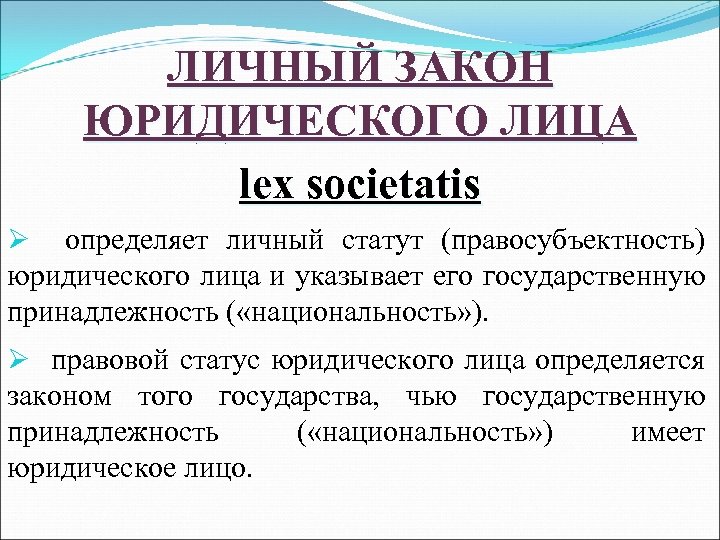 ЛИЧНЫЙ ЗАКОН ЮРИДИЧЕСКОГО ЛИЦА

lex societatis

➢ определяет личный статут (правосубъектность) юридического лица и указывает его государственную принадлежность («национальность»).

➢ правовой статус юридического лица определяется законом того государства, чью государственную принадлежность («национальность») имеет юридическое лицо.